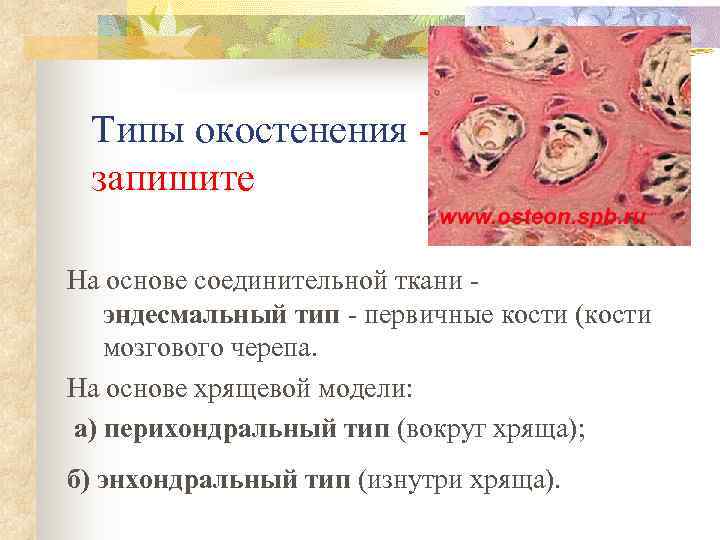 Типы окостенения - запишите

www.osteon.spb.ru

На основе соединительной ткани - эндесмальный тип - первичные кости (кости мозгового черепа.

На основе хрящевой модели:

а) перихондральный тип (вокруг хряща);

б) энхондральный тип (изнутри хряща).